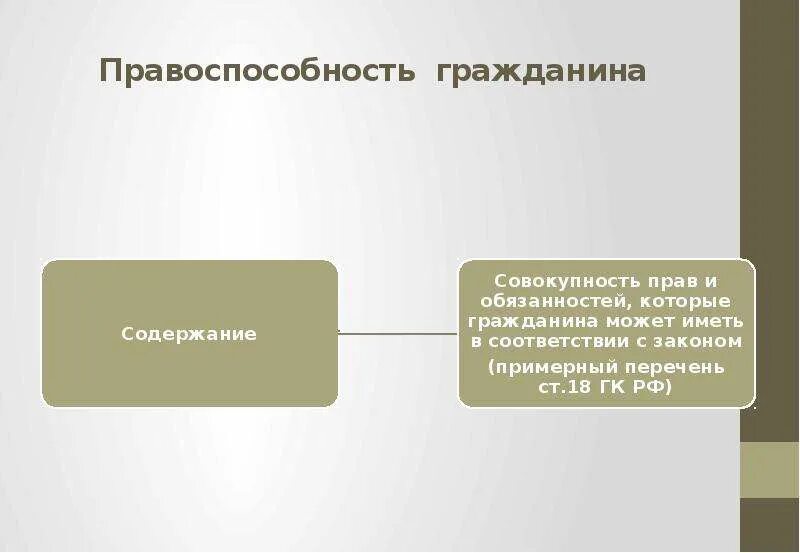 Правоспособность гражданина

Содержание

Совокупность прав и обязанностей, которые гражданина может иметь в соответствии с законом

(примерный перечень ст.18 ГК РФ)